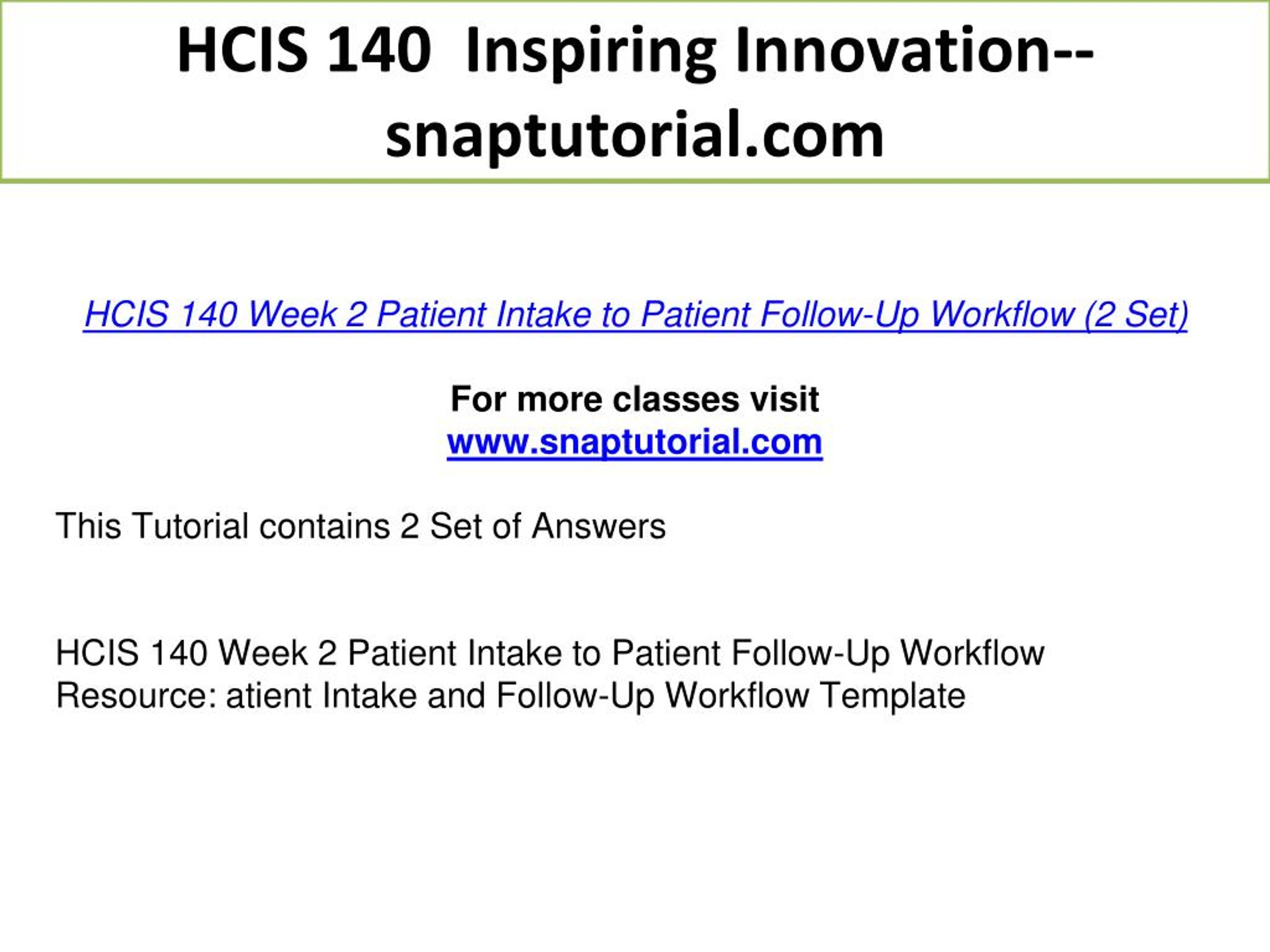 HCIS 140 Inspiring Innovation--snaptutorial.com

HCIS 140 Week 2 Patient Intake to Patient Follow-Up Workflow (2 Set)

For more classes visit
www.snaptutorial.com

This Tutorial contains 2 Set of Answers

HCIS 140 Week 2 Patient Intake to Patient Follow-Up Workflow
Resource: atient Intake and Follow-Up Workflow Template